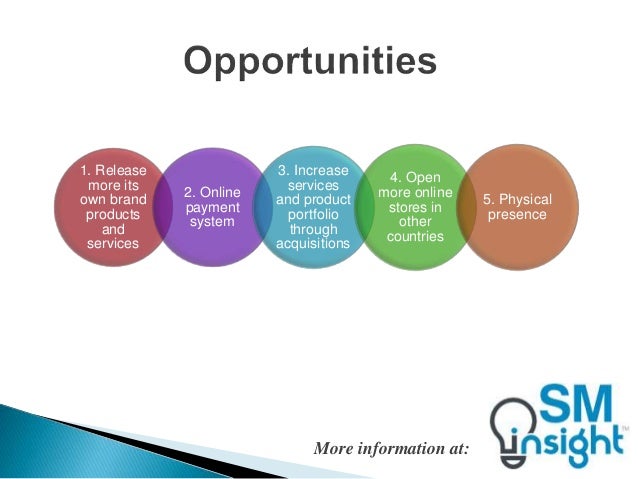 Opportunities

1. Release more its own brand products and services

2. Online payment system

3. Increase services and product portfolio through acquisitions

4. Open more online stores in other countries

5. Physical presence

More information at:

SM insight™